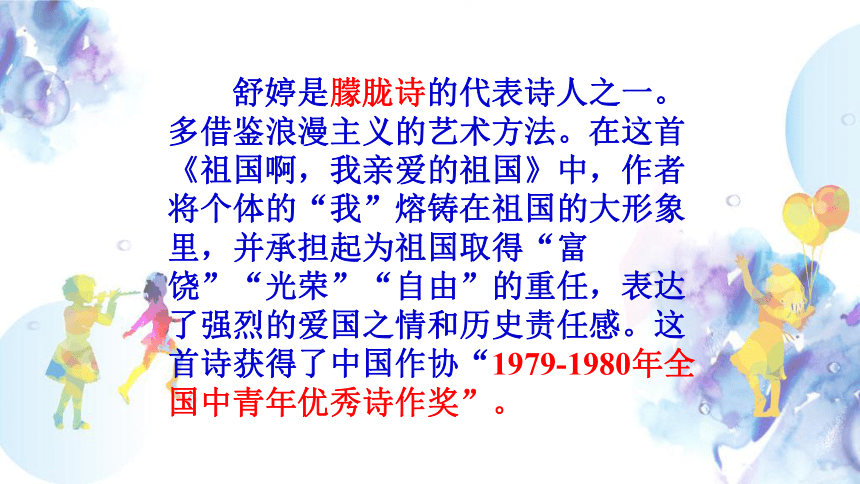 舒婷是朦胧诗的代表诗人之一。多借鉴浪漫主义的艺术方法。在这首《祖国啊，我亲爱的祖国》中，作者将个体的“我”熔铸在祖国的大形象里，并承担起为祖国取得“富饶”“光荣”“自由”的重任，表达了强烈的爱国之情和历史责任感。这首诗获得了中国作协“1979-1980年全国中青年优秀诗作奖”。